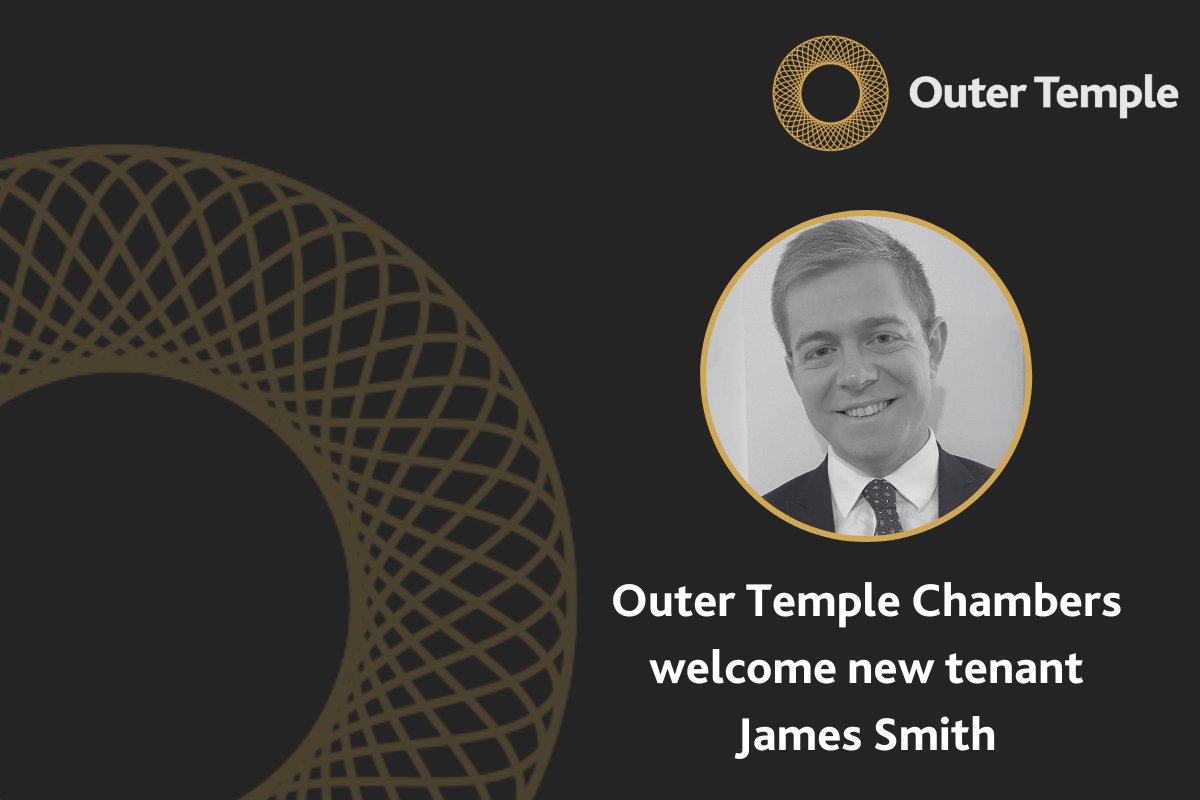 Outer Temple

Outer Temple Chambers welcome new tenant James Smith